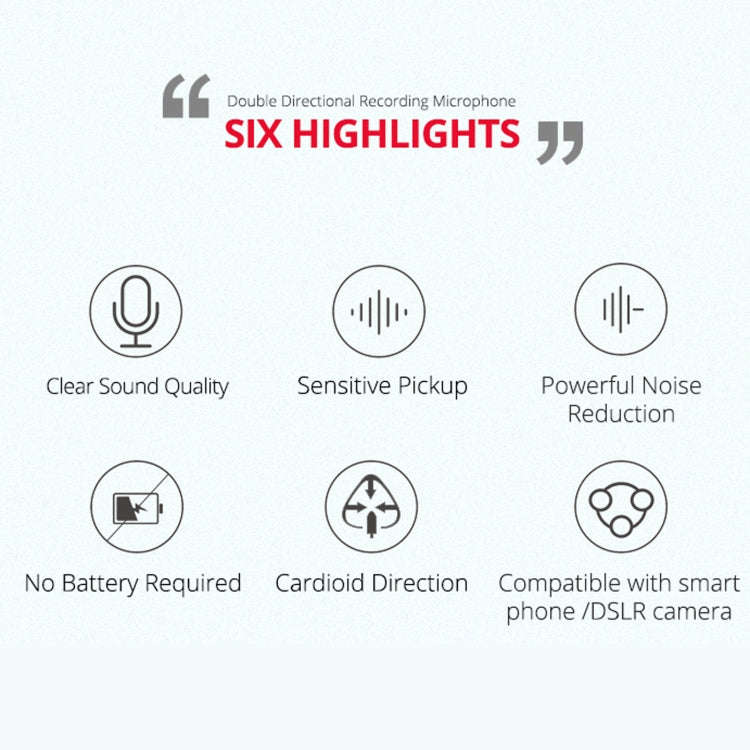 Double Directional Recording Microphone
SIX HIGHLIGHTS

Clear Sound Quality

Sensitive Pickup

Powerful Noise Reduction

No Battery Required

Cardioid Direction

Compatible with smart phone /DSLR camera